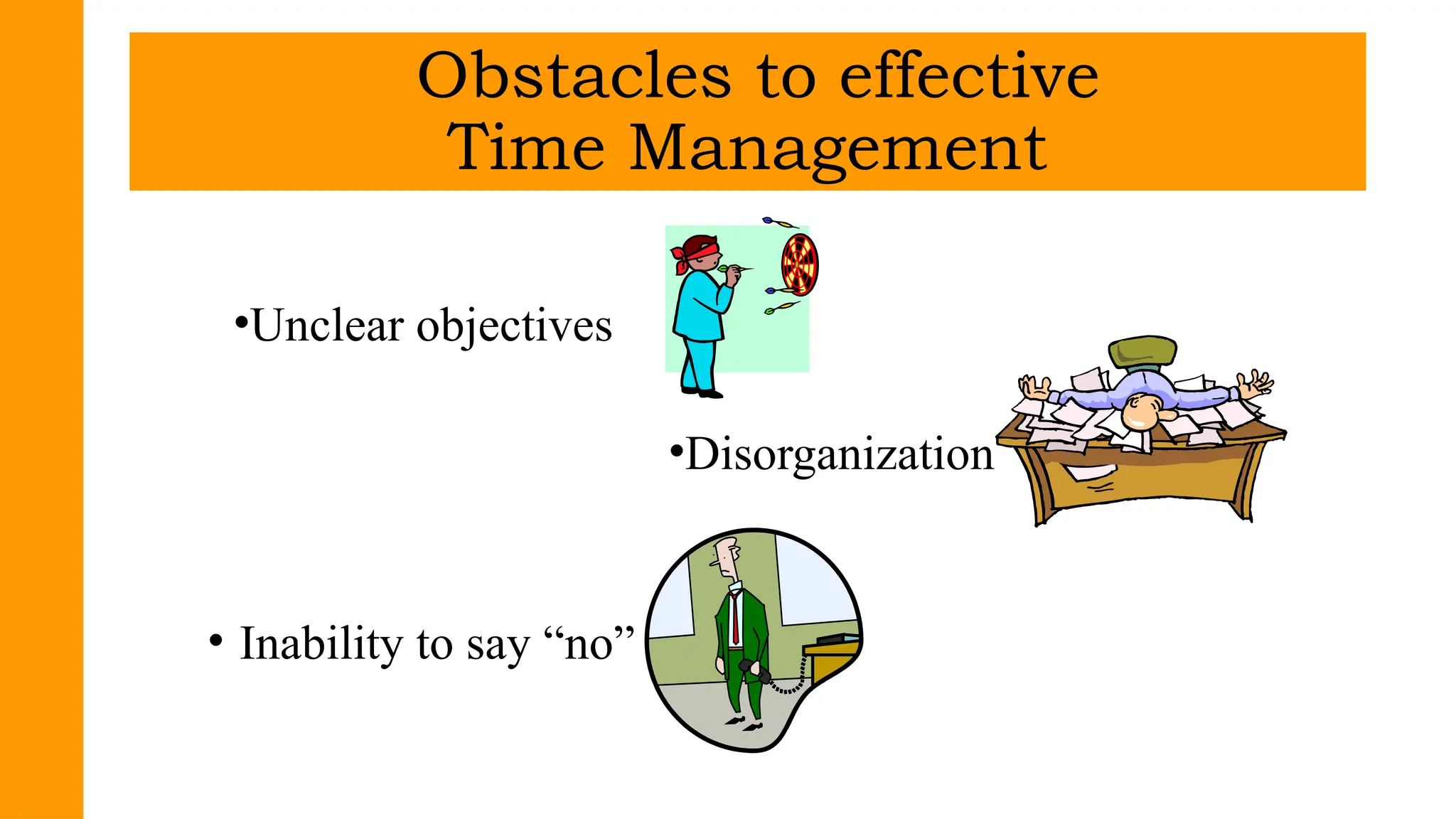 Obstacles to effective Time Management

•Unclear objectives

•Disorganization

• Inability to say “no”